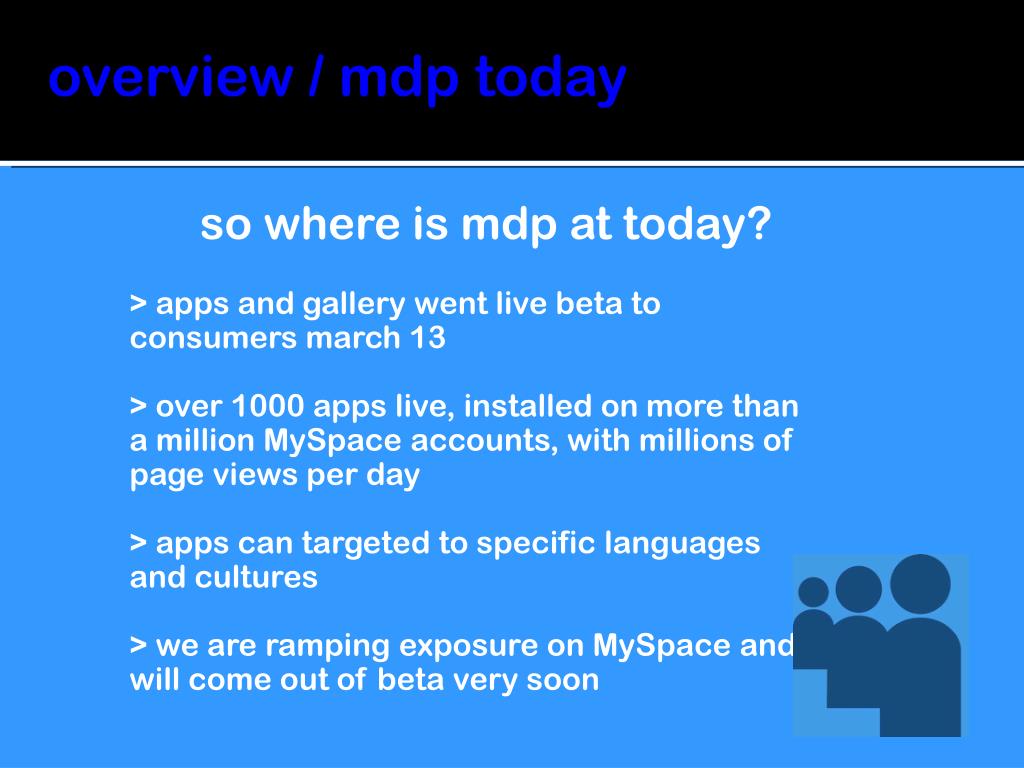 overview / mdp today

so where is mdp at today?

> apps and gallery went live beta to consumers march 13

> over 1000 apps live, installed on more than a million MySpace accounts, with millions of page views per day

> apps can targeted to specific languages and cultures

> we are ramping exposure on MySpace and will come out of beta very soon